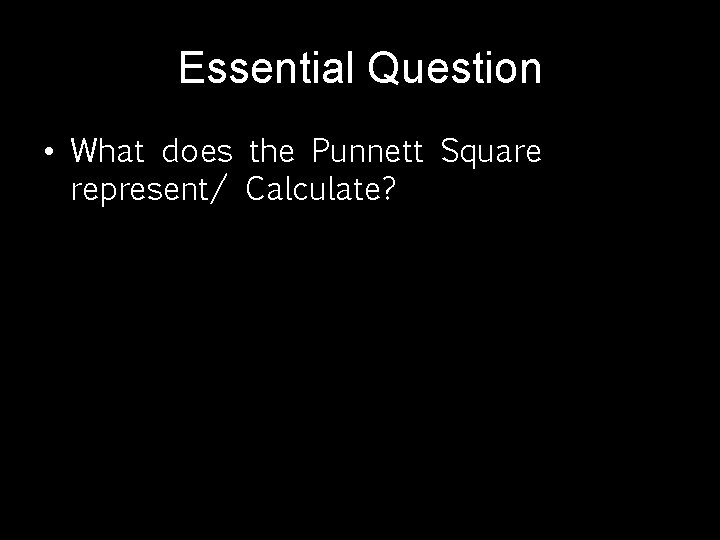 Essential Question

• What does the Punnett Square represent/ Calculate?